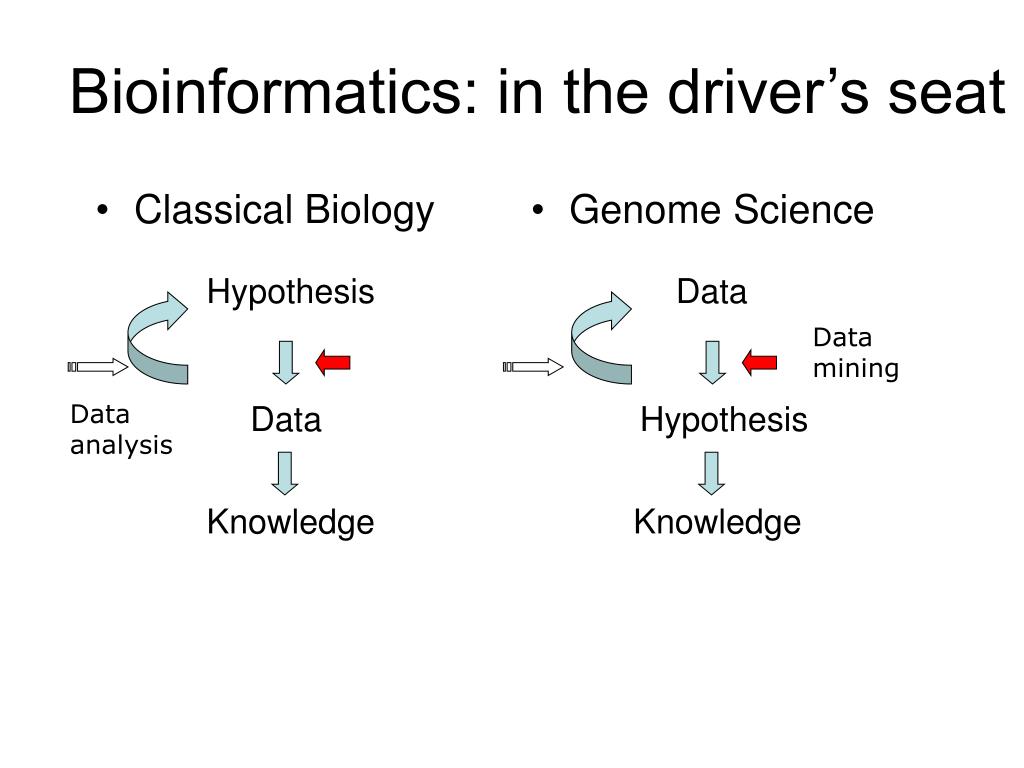 Bioinformatics: in the driver's seat

• Classical Biology

Hypothesis

Data analysis

Data

Knowledge

• Genome Science

Data

Data mining

Hypothesis

Knowledge